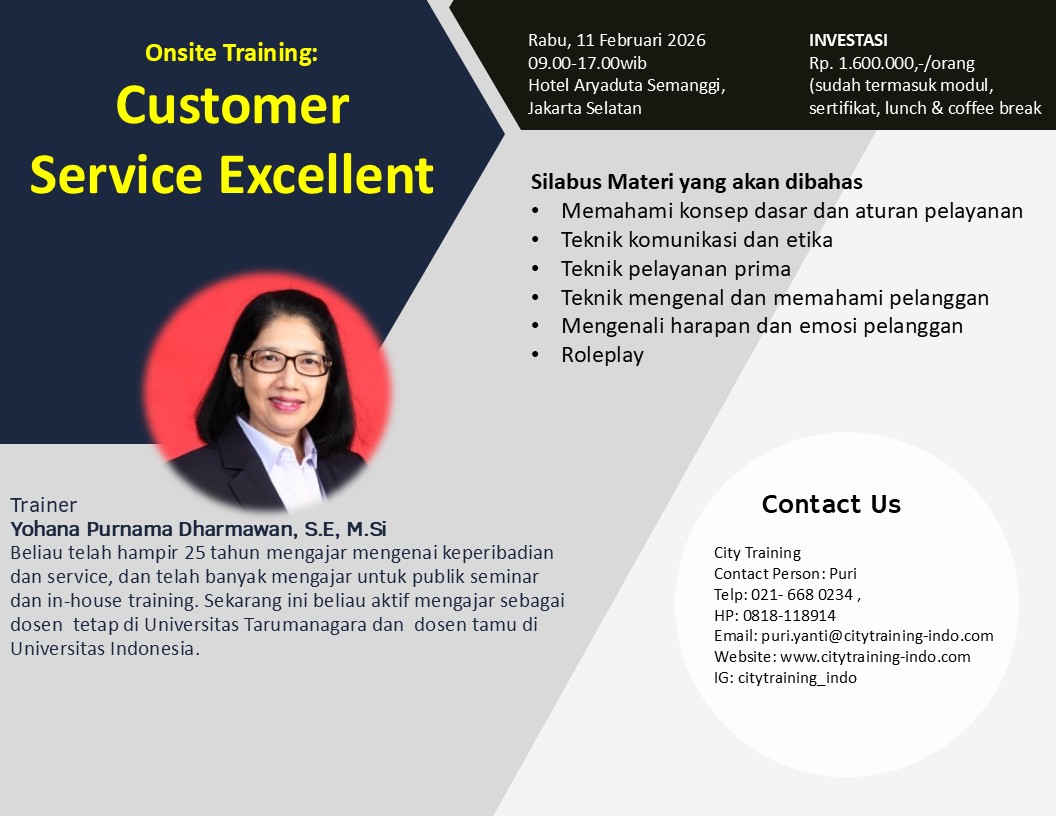 Onsite Training:
Customer Service Excellent

Rabu, 11 Februari 2026
09.00-17.00wib
Hotel Aryaduta Semanggi, Jakarta Selatan

INVESTASI
Rp. 1.600.000,-/orang
(sudah termasuk modul, sertifikat, lunch & coffee break

Silabus Materi yang akan dibahas
• Memahami konsep dasar dan aturan pelayanan
• Teknik komunikasi dan etika
• Teknik pelayanan prima
• Teknik mengenal dan memahami pelanggan
• Mengenali harapan dan emosi pelanggan
• Roleplay

Trainer
Yohana Purnama Dharmawan, S.E, M.Si
Beliau telah hampir 25 tahun mengajar mengenai keperibadian dan service, dan telah banyak mengajar untuk publik seminar dan in-house training. Sekarang ini beliau aktif mengajar sebagai dosen tetap di Universitas Tarumanagara dan dosen tamu di Universitas Indonesia.

Contact Us
City Training
Contact Person: Puri
Telp: 021- 668 0234 ,
HP: 0818-118914
Email: puri.yanti@citytraining-indo.com
Website: www.citytraining-indo.com
IG: citytraining_indo